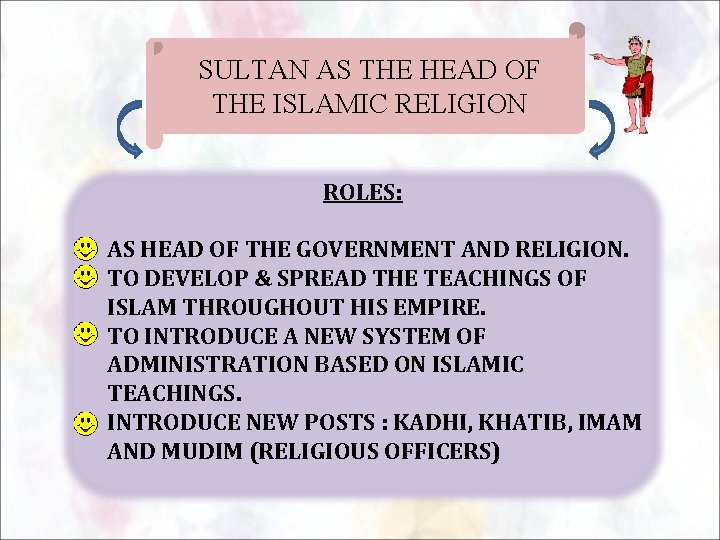 SULTAN AS THE HEAD OF THE ISLAMIC RELIGION

ROLES:

AS HEAD OF THE GOVERNMENT AND RELIGION.
TO DEVELOP & SPREAD THE TEACHINGS OF ISLAM THROUGHOUT HIS EMPIRE.
TO INTRODUCE A NEW SYSTEM OF ADMINISTRATION BASED ON ISLAMIC TEACHINGS.
INTRODUCE NEW POSTS : KADHI, KHATIB, IMAM AND MUDIM (RELIGIOUS OFFICERS)